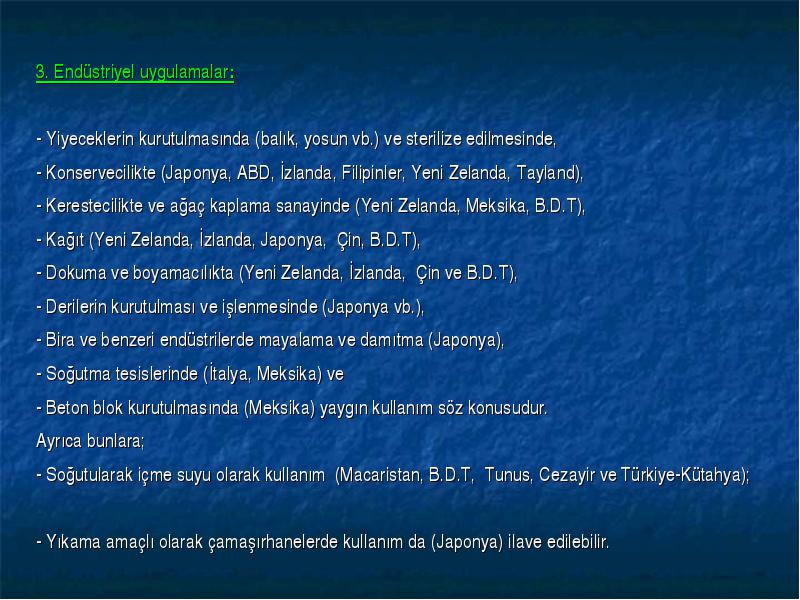 3. Endüstriyel uygulamalar:

- Yiyeceklerin kurutulmasında (balık, yosun vb.) ve sterilize edilmesinde,
- Konservecilikte (Japonya, ABD, İzlanda, Filipinler, Yeni Zelanda, Tayland),
- Kerestecilikte ve ağaç kaplama sanayinde (Yeni Zelanda, Meksika, B.D.T),
- Kağıt (Yeni Zelanda, İzlanda, Japonya, Çin, B.D.T),
- Dokuma ve boyamacılıkta (Yeni Zelanda, İzlanda, Çin ve B.D.T),
- Derilerin kurutulması ve işlenmesinde (Japonya vb.),
- Bira ve benzeri endüstrilerde mayalama ve damıtma (Japonya),
- Soğutma tesislerinde (İtalya, Meksika) ve
- Beton blok kurutulmasında (Meksika) yaygın kullanım söz konusudur.
Ayrıca bunlara;
- Soğutularak içme suyu olarak kullanım (Macaristan, B.D.T, Tunus, Cezayir ve Türkiye-Kütahya);

- Yıkama amaçlı olarak çamaşırhanelerde kullanım da (Japonya) ilave edilebilir.